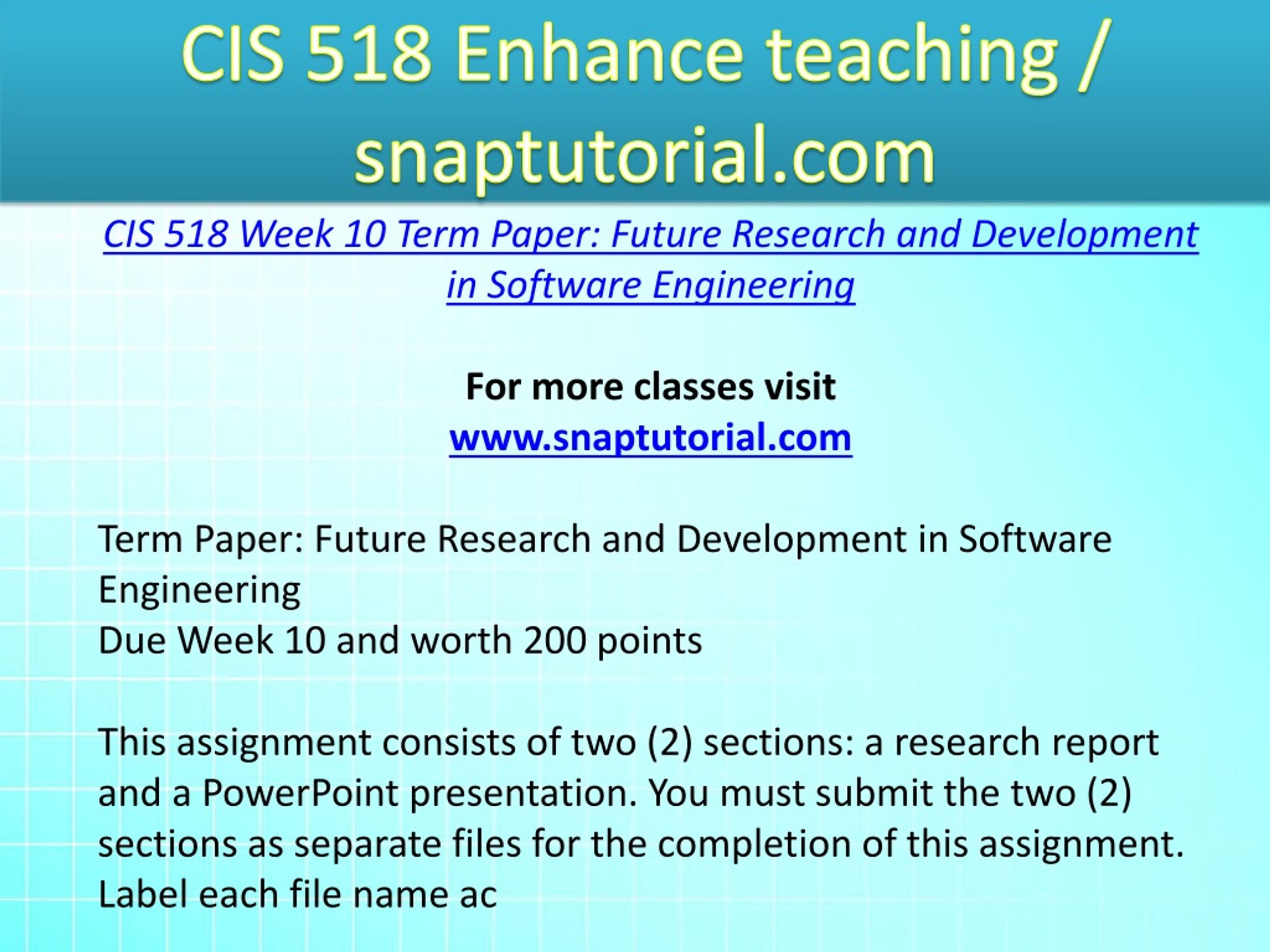 CIS 518 Enhance teaching / snaptutorial.com

CIS 518 Week 10 Term Paper: Future Research and Development in Software Engineering

For more classes visit
www.snaptutorial.com

Term Paper: Future Research and Development in Software Engineering
Due Week 10 and worth 200 points

This assignment consists of two (2) sections: a research report and a PowerPoint presentation. You must submit the two (2) sections as separate files for the completion of this assignment. Label each file name ac